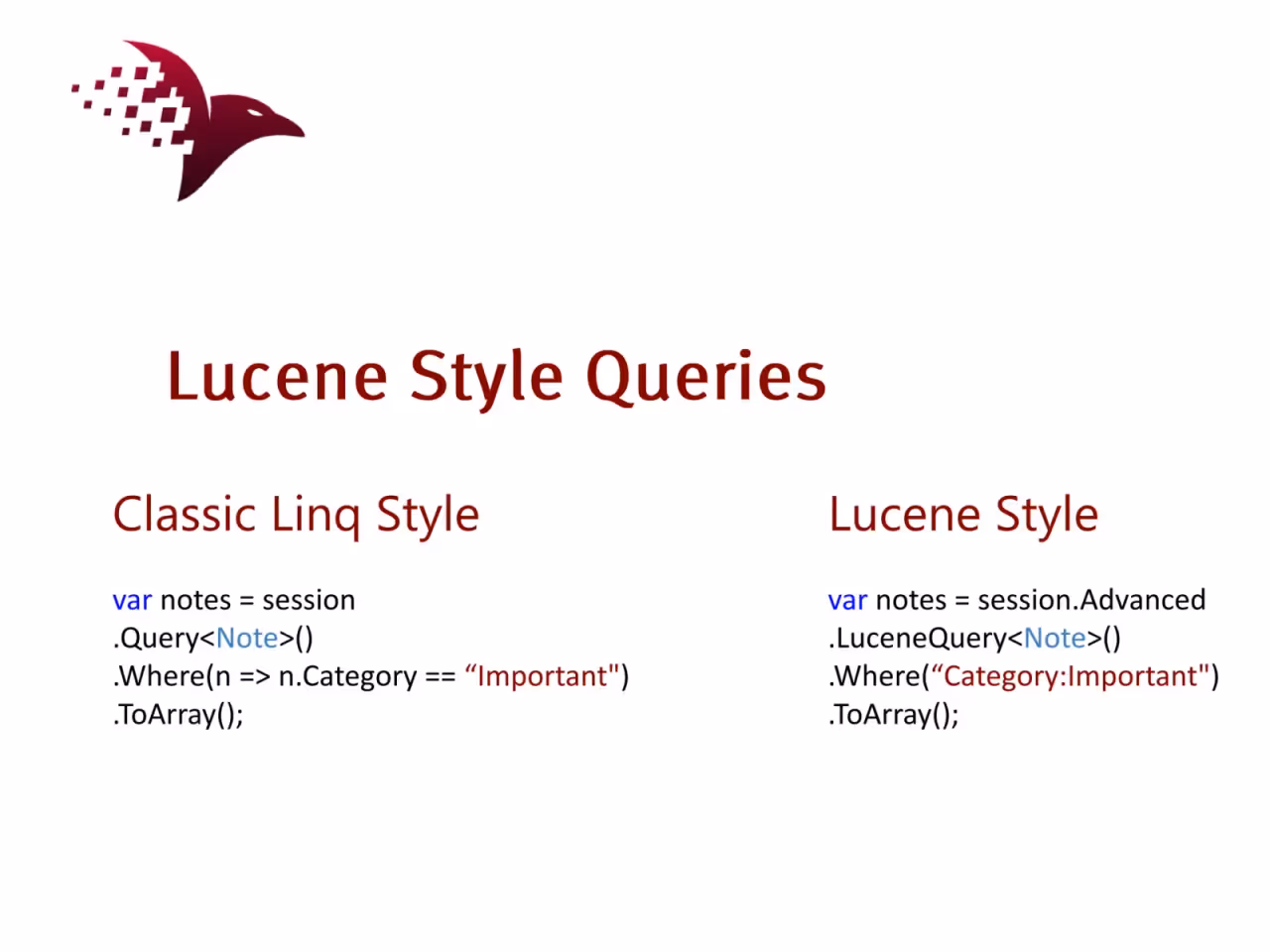 Lucene Style Queries

Classic Linq Style

var notes = session
.Query<Note>()
.Where(n => n.Category == “Important")
.ToArray();

Lucene Style

var notes = session.Advanced
.LuceneQuery<Note>()
.Where(“Category:Important")
.ToArray();